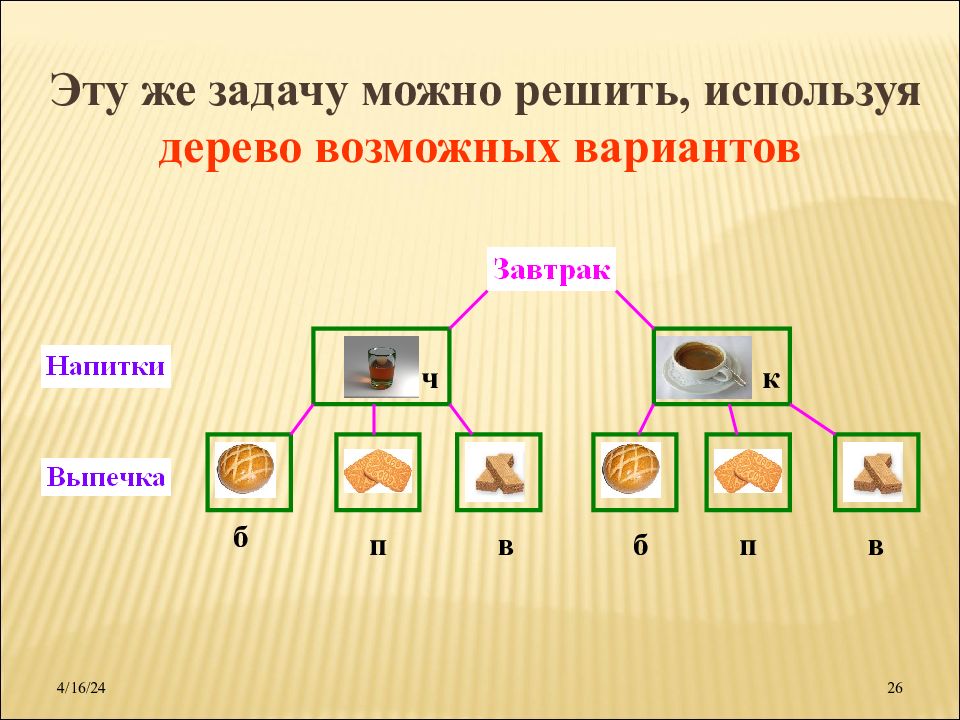 Эту же задачу можно решить, используя дерево возможных вариантов

Завтрак

Напитки

ч

к

Выпечка

б

п

в

б

п

в

4/16/24

26